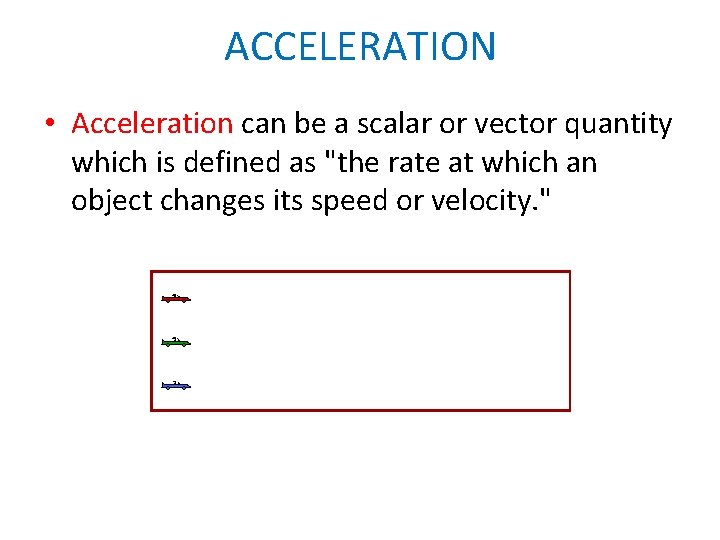 ACCELERATION

• Acceleration can be a scalar or vector quantity which is defined as "the rate at which an object changes its speed or velocity."